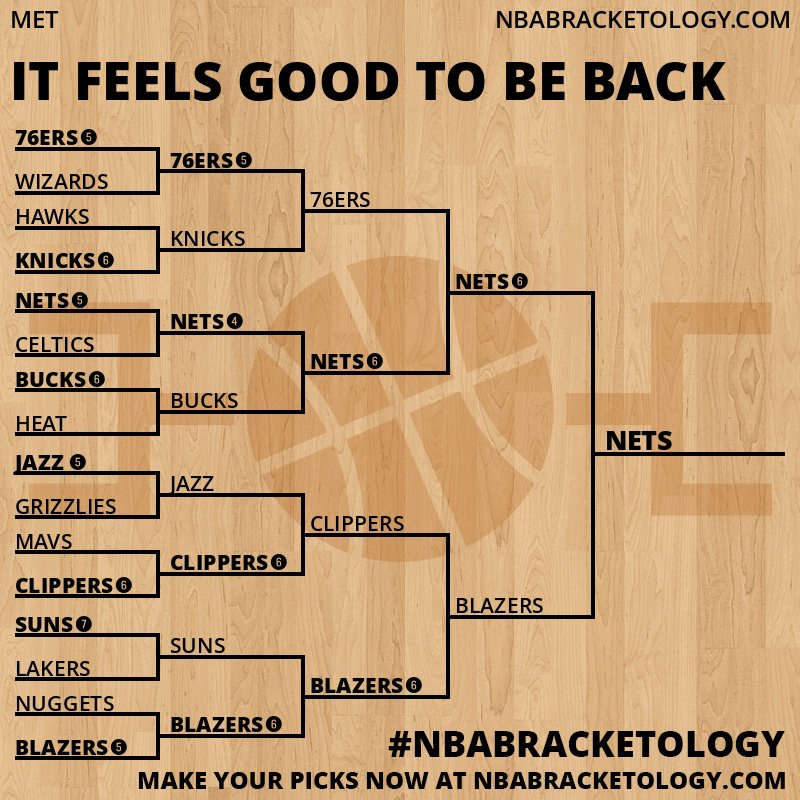 MET NBABRACKETOLOGY.COM

IT FEELS GOOD TO BE BACK

76ERS 5
WIZARDS
HAWKS
KNICKS 6
NETS 5
CELTICS
BUCKS 6
HEAT
JAZZ 5
GRIZZLIES
MAVS
CLIPPERS 6
SUNS 7
LAKERS
NUGGETS
BLAZERS 5

76ERS 5
KNICKS
NETS 4
BUCKS
JAZZ
CLIPPERS 6
SUNS
BLAZERS 6

76ERS
NETS 6
CLIPPERS
BLAZERS 6

NETS 6
BLAZERS

NETS

#NBABRACKETOLOGY
MAKE YOUR PICKS NOW AT NBABRACKETOLOGY.COM